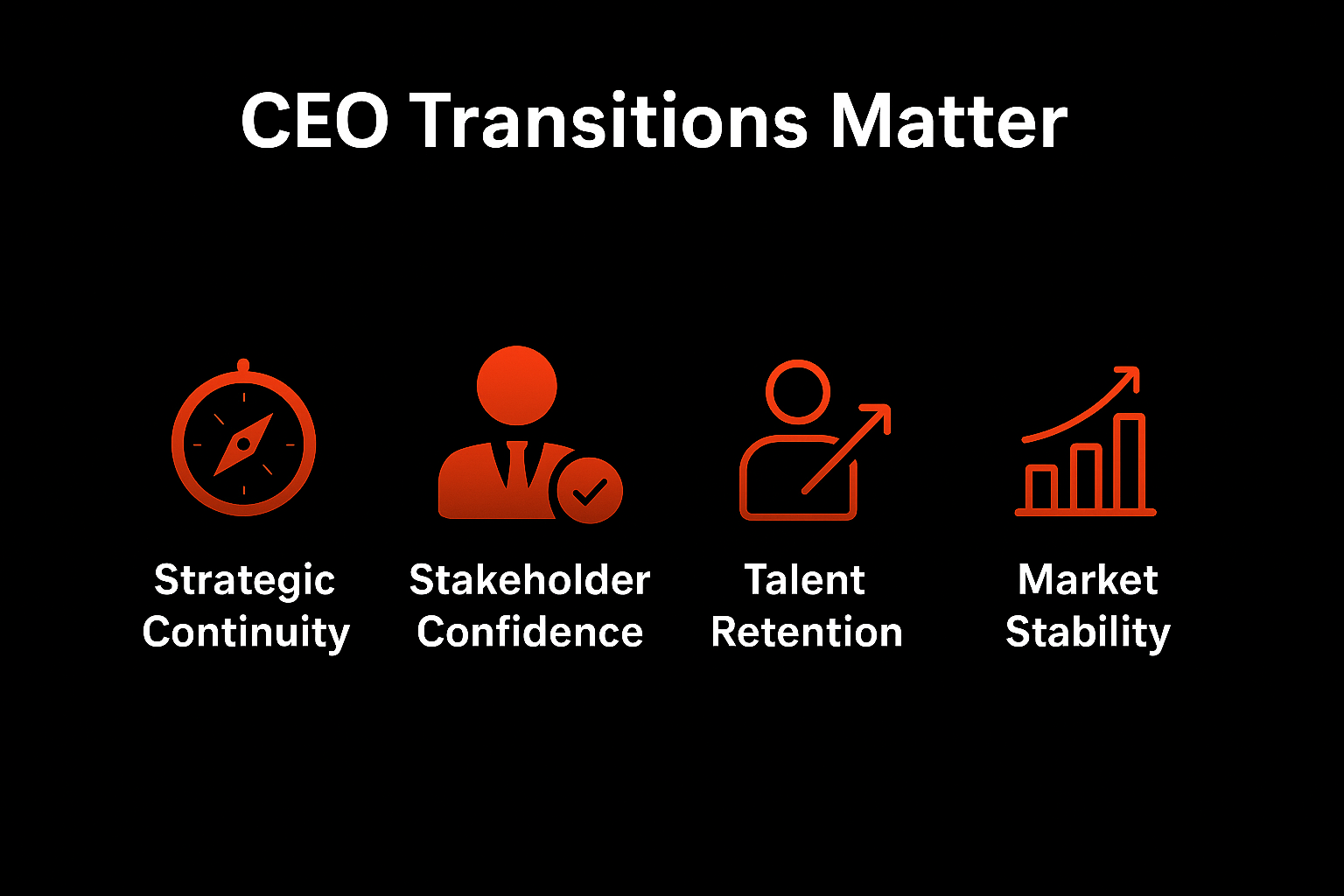 CEO Transitions Matter

Strategic Continuity

Stakeholder Confidence

Talent Retention

Market Stability